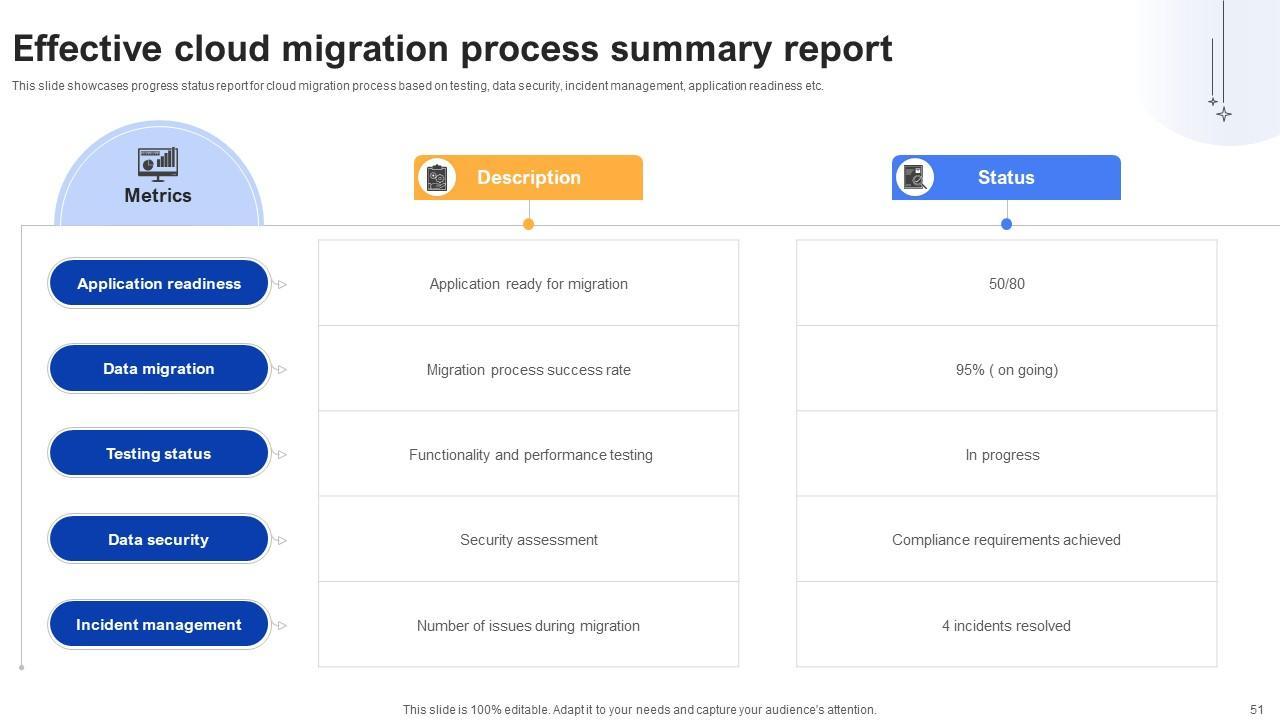 Effective cloud migration process summary report

This slide showcases progress status report for cloud migration process based on testing, data security, incident management, application readiness etc.

| Metrics | Description | Status |
|---|---|---|
| Application readiness | Application ready for migration | 50/80 |
| Data migration | Migration process success rate | 95% ( on going) |
| Testing status | Functionality and performance testing | In progress |
| Data security | Security assessment | Compliance requirements achieved |
| Incident management | Number of issues during migration | 4 incidents resolved |

This slide is 100% editable. Adapt it to your needs and capture your audience's attention.

51